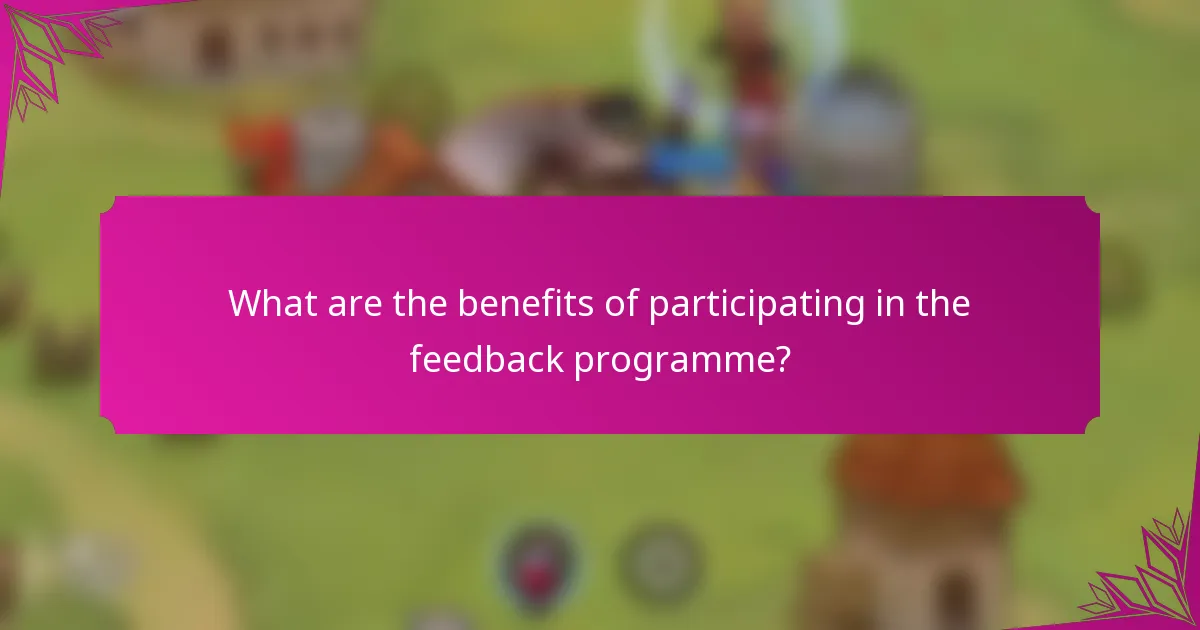 What are the benefits of participating in the feedback programme?